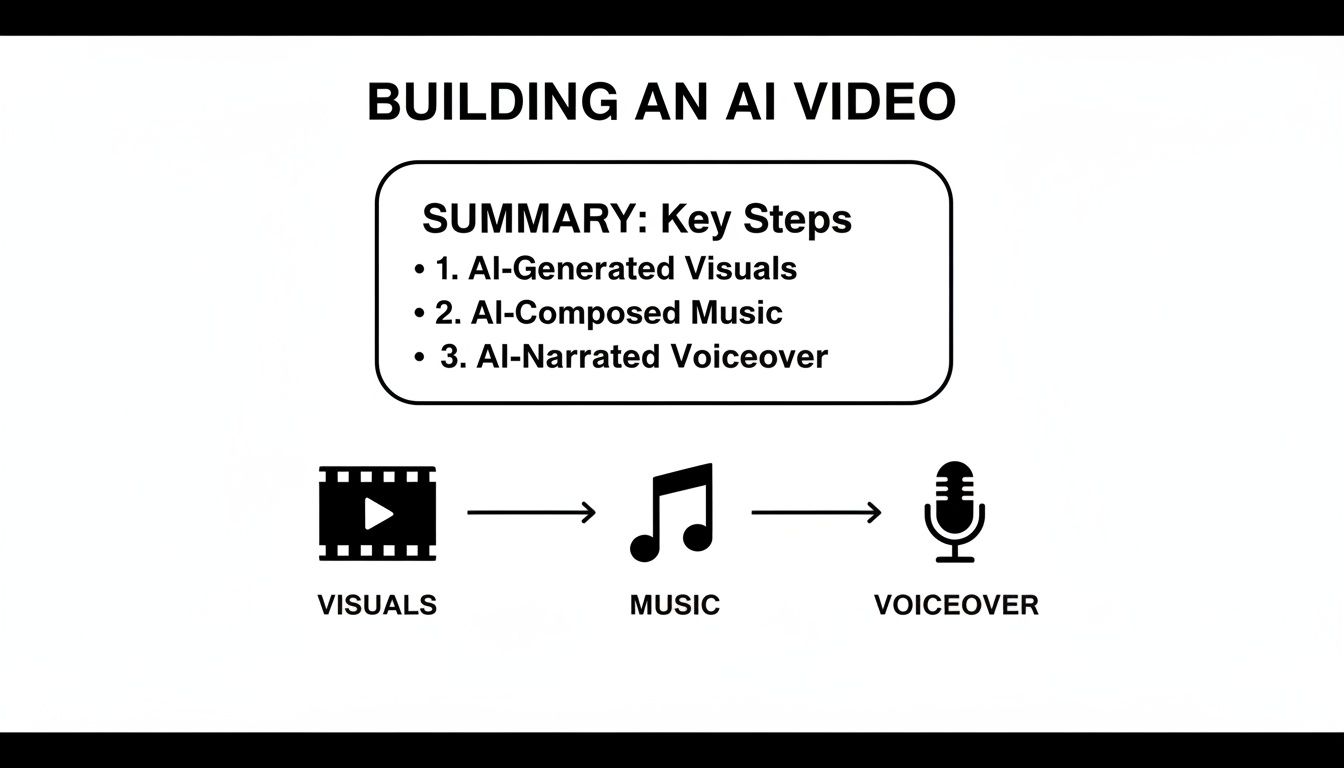 BUILDING AN AI VIDEO

SUMMARY: Key Steps
• 1. AI-Generated Visuals
• 2. AI-Composed Music
• 3. AI-Narrated Voiceover

VISUALS
MUSIC
VOICEOVER